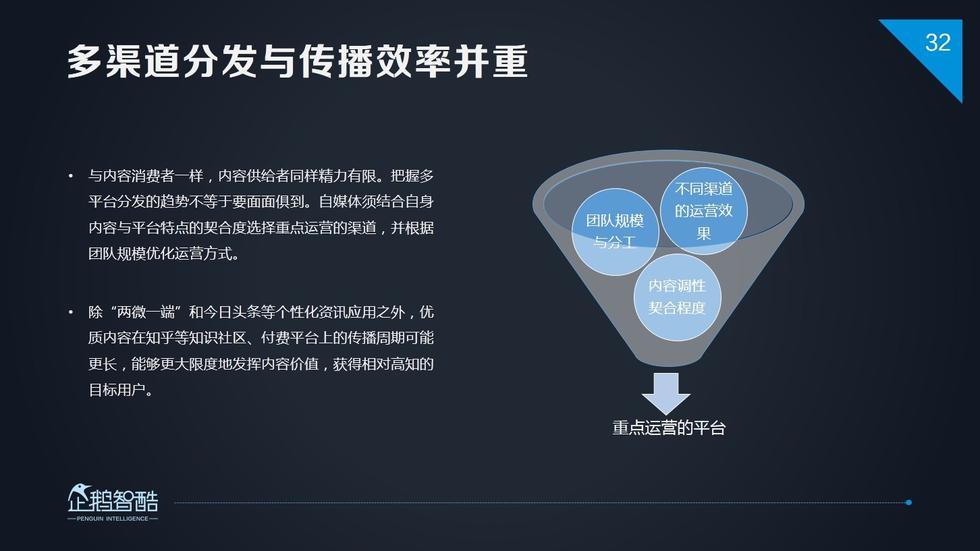 多渠道分发与传播效率并重

32

• 与内容消费者一样，内容供给者同样精力有限。把握多平台分发的趋势不等于要面面俱到。自媒体须结合自身内容与平台特点的契合度选择重点运营的渠道，并根据团队规模优化运营方式。

• 除“两微一端”和今日头条等个性化资讯应用之外，优质内容在知乎等知识社区、付费平台上的传播周期可能更长，能够更大限度地发挥内容价值，获得相对高知的目标用户。

团队规模与分工

不同渠道的运营效果

内容调性契合程度

重点运营的平台

企鹅智酷
PENGUIN INTELLIGENCE